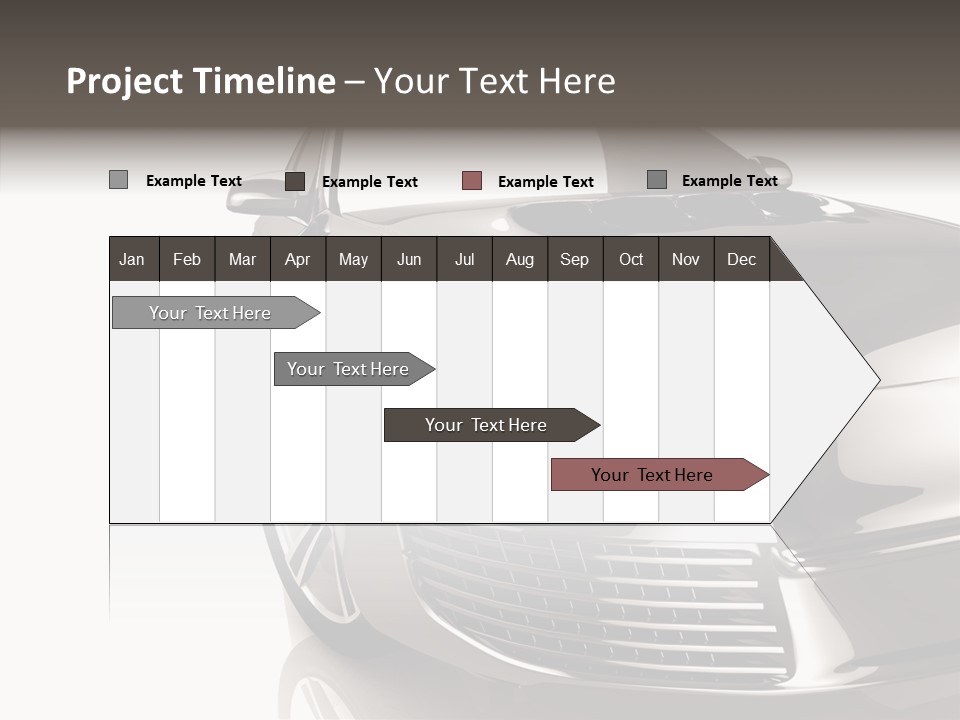 Project Timeline – Your Text Here

Example Text
Example Text
Example Text
Example Text

| Jan | Feb | Mar | Apr | May | Jun | Jul | Aug | Sep | Oct | Nov | Dec |
|---|---|---|---|---|---|---|---|---|---|---|---|

Your Text Here
Your Text Here
Your Text Here
Your Text Here